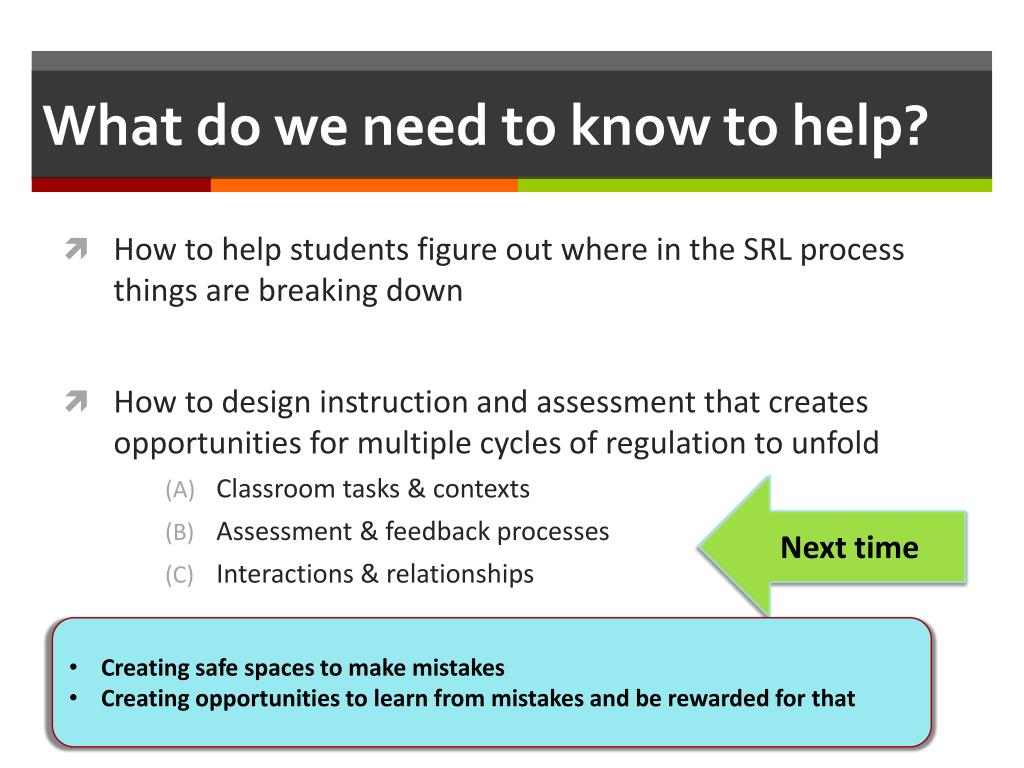 What do we need to know to help?

How to help students figure out where in the SRL process things are breaking down

How to design instruction and assessment that creates opportunities for multiple cycles of regulation to unfold

(A) Classroom tasks & contexts
(B) Assessment & feedback processes
(C) Interactions & relationships

Next time

• Creating safe spaces to make mistakes
• Creating opportunities to learn from mistakes and be rewarded for that